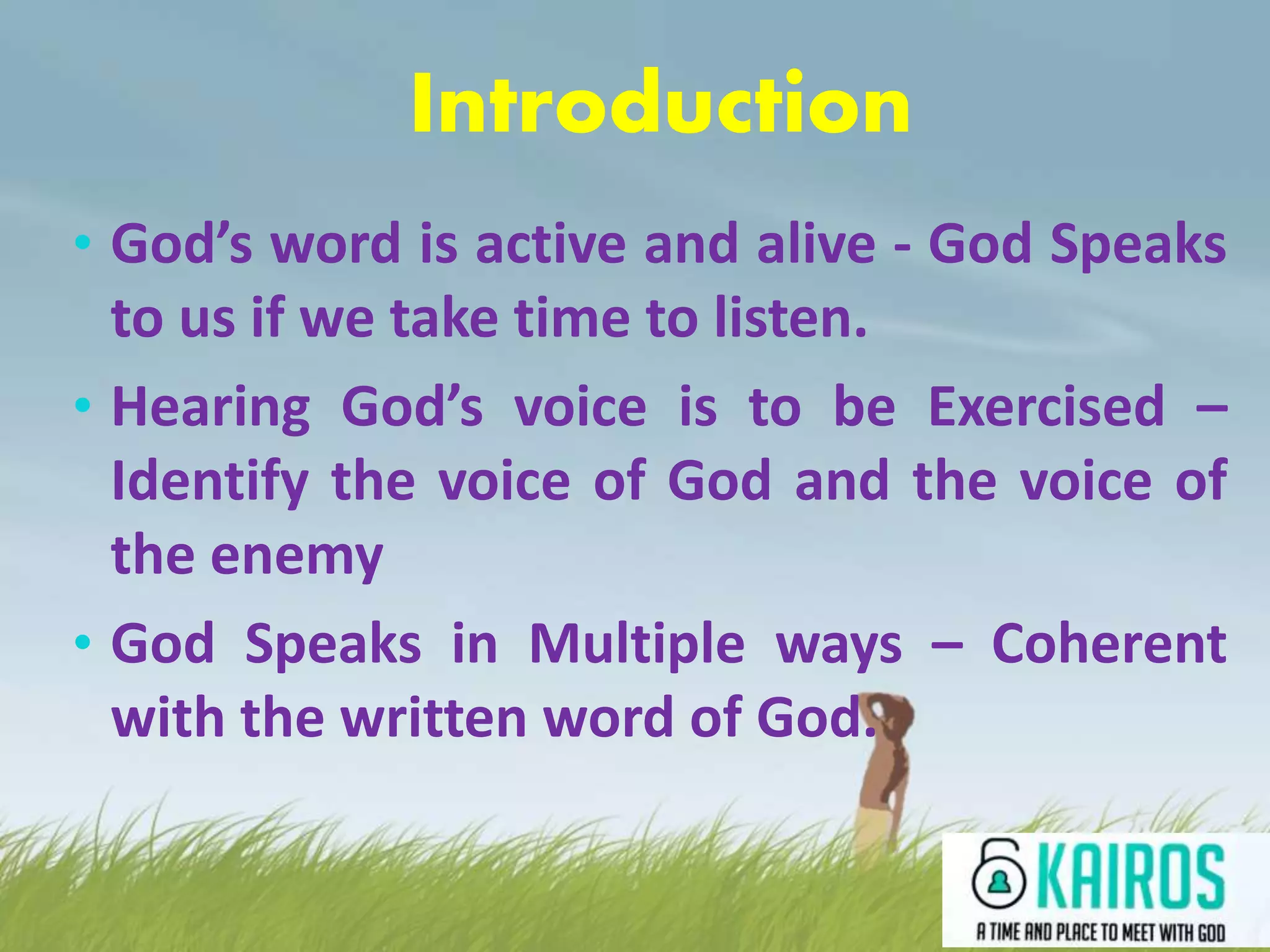 Introduction

• God's word is active and alive - God Speaks to us if we take time to listen.

• Hearing God's voice is to be Exercised – Identify the voice of God and the voice of the enemy

• God Speaks in Multiple ways – Coherent with the written word of God.

KAIROS
A TIME AND PLACE TO MEET WITH GOD